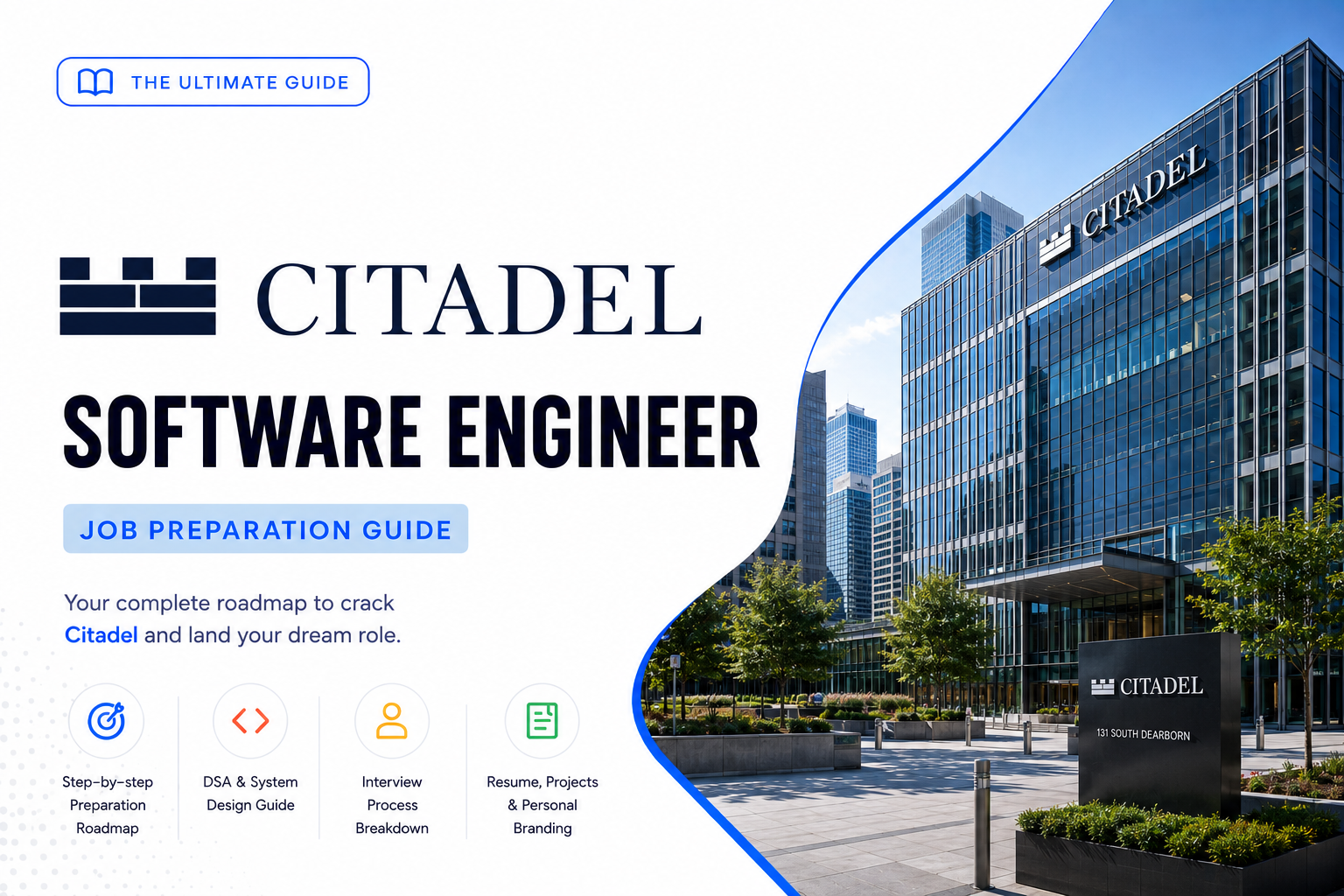 THE ULTIMATE GUIDE

CITADEL

SOFTWARE ENGINEER

JOB PREPARATION GUIDE

Your complete roadmap to crack Citadel and land your dream role.

Step-by-step Preparation Roadmap

DSA & System Design Guide

Interview Process Breakdown

Resume, Projects & Personal Branding

CITADEL

CITADEL

131 SOUTH DEARBORN